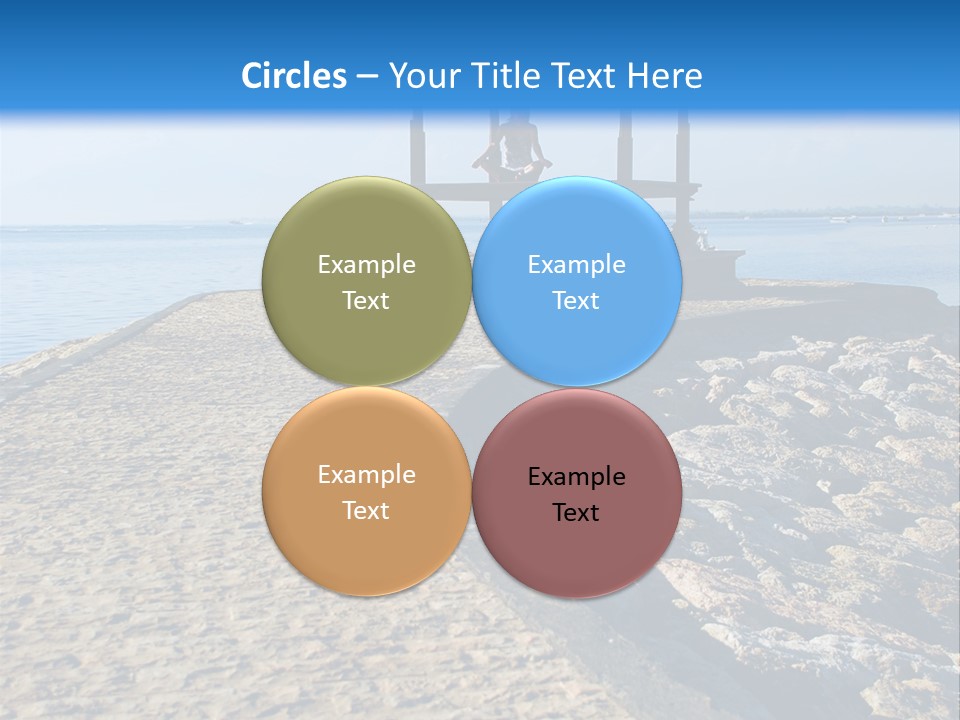 Circles – Your Title Text Here

Example Text

Example Text

Example Text

Example Text